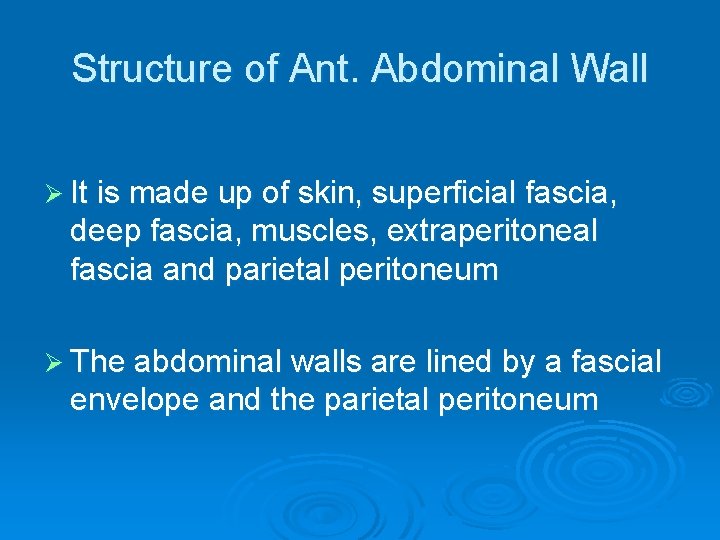 Structure of Ant. Abdominal Wall

➢ It is made up of skin, superficial fascia, deep fascia, muscles, extraperitoneal fascia and parietal peritoneum

➢ The abdominal walls are lined by a fascial envelope and the parietal peritoneum